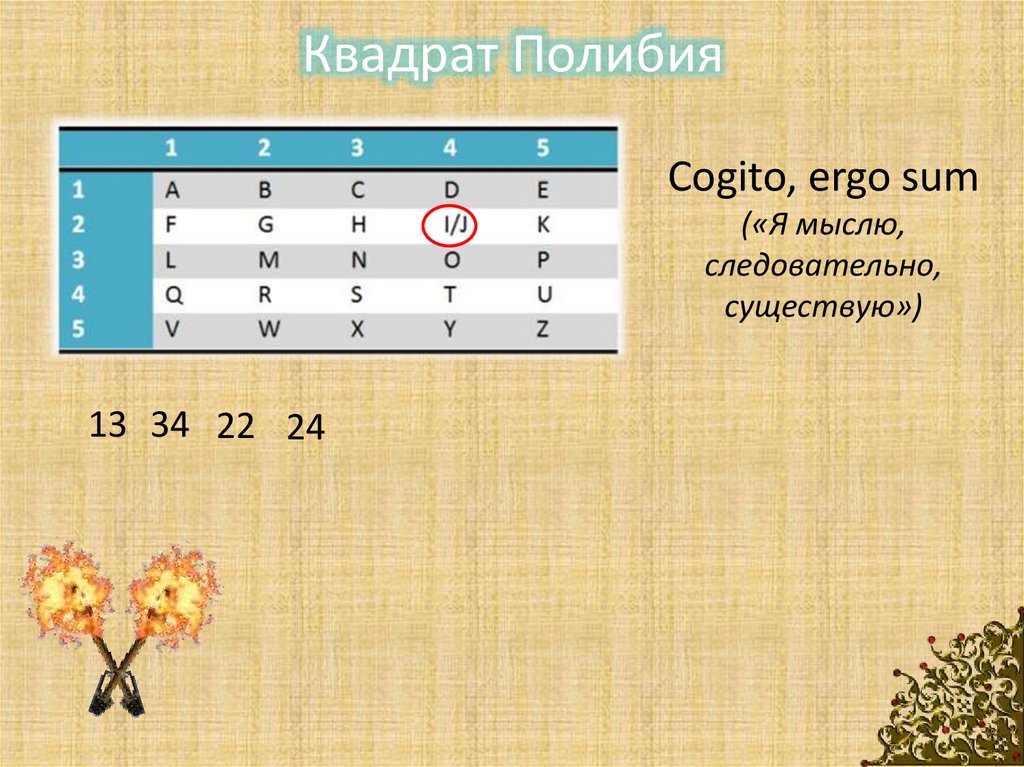 Квадрат Полибия

|  | 1 | 2 | 3 | 4 | 5 |
|---|---|---|---|---|---|
| 1 | A | B | C | D | E |
| 2 | F | G | H | I/J | K |
| 3 | L | M | N | O | P |
| 4 | Q | R | S | T | U |
| 5 | V | W | X | Y | Z |

Cogito, ergo sum
(«Я мыслю, следовательно, существую»)

13 34 22 24